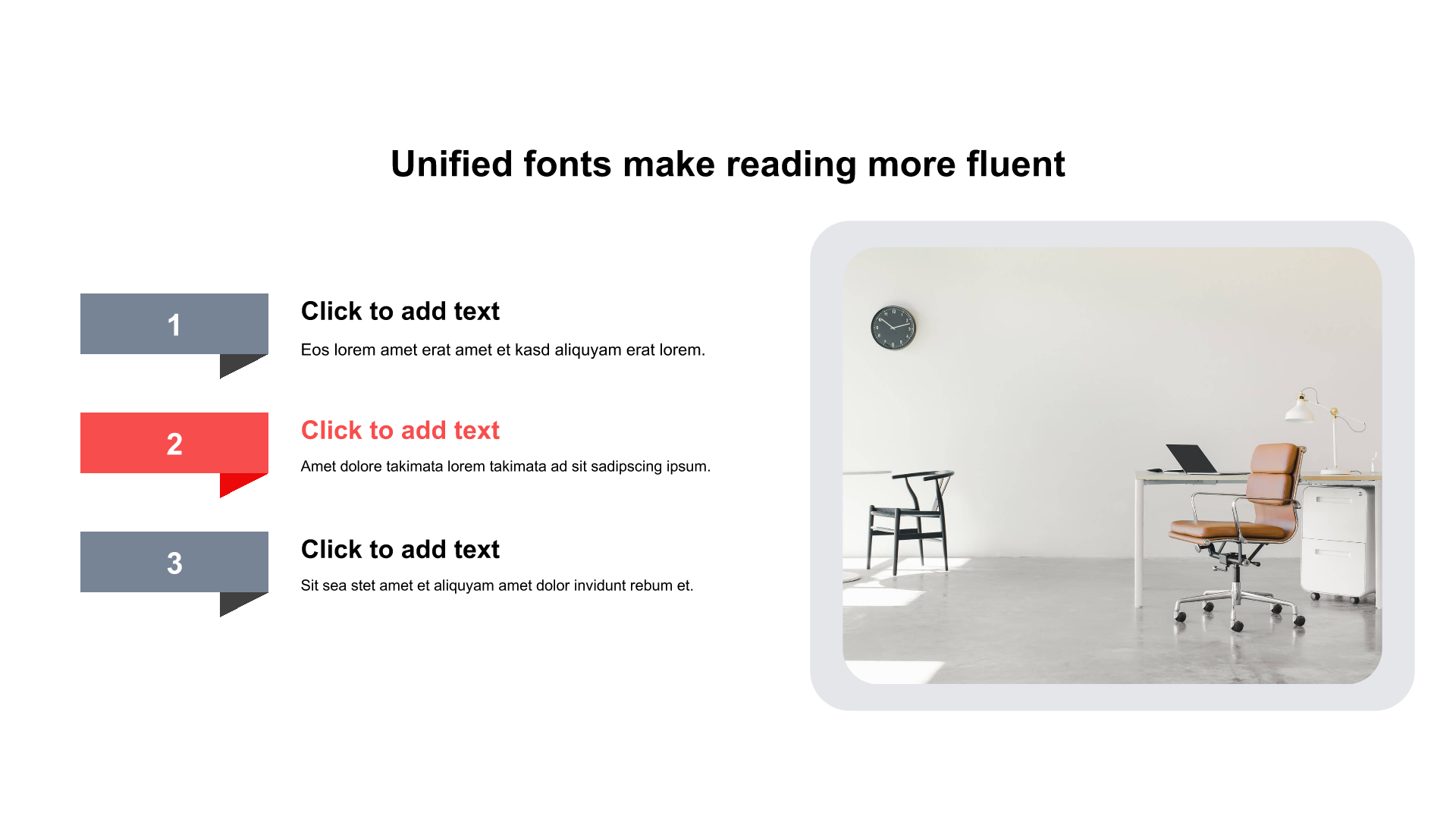 Unified fonts make reading more fluent

1

Click to add text

Eos lorem amet erat amet et kasd aliquyam erat lorem.

2

Click to add text

Amet dolore takimata lorem takimata ad sit sadipscing ipsum.

3

Click to add text

Sit sea stet amet et aliquyam amet dolor invidunt rebum et.